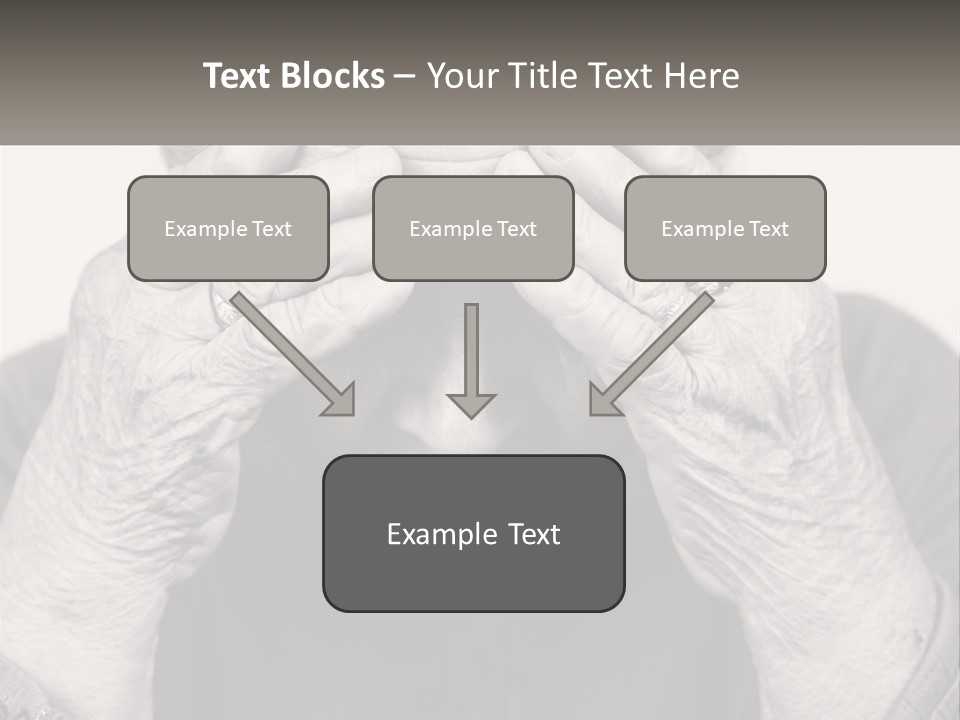 Text Blocks – Your Title Text Here

Example Text

Example Text

Example Text

Example Text